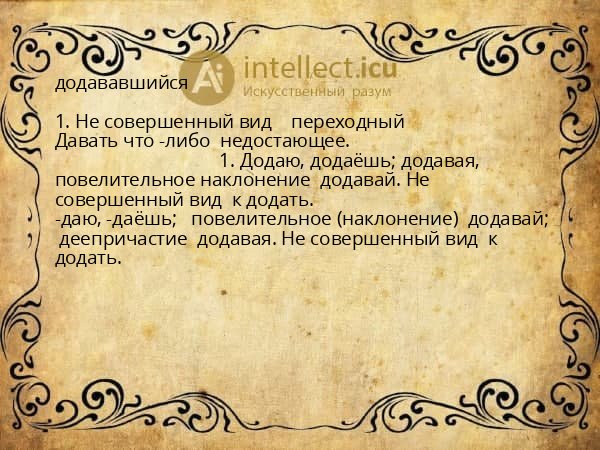 додававшийся

Ai intellect.icu
Искусственный разум

1. Не совершенный вид переходный
Давать что -либо недостающее.
1. Додаю, додаёшь; додавая, повелительное наклонение додавай. Не совершенный вид к додать.
-даю, -даёшь; повелительное (наклонение) додавай; деепричастие додавая. Не совершенный вид к додать.